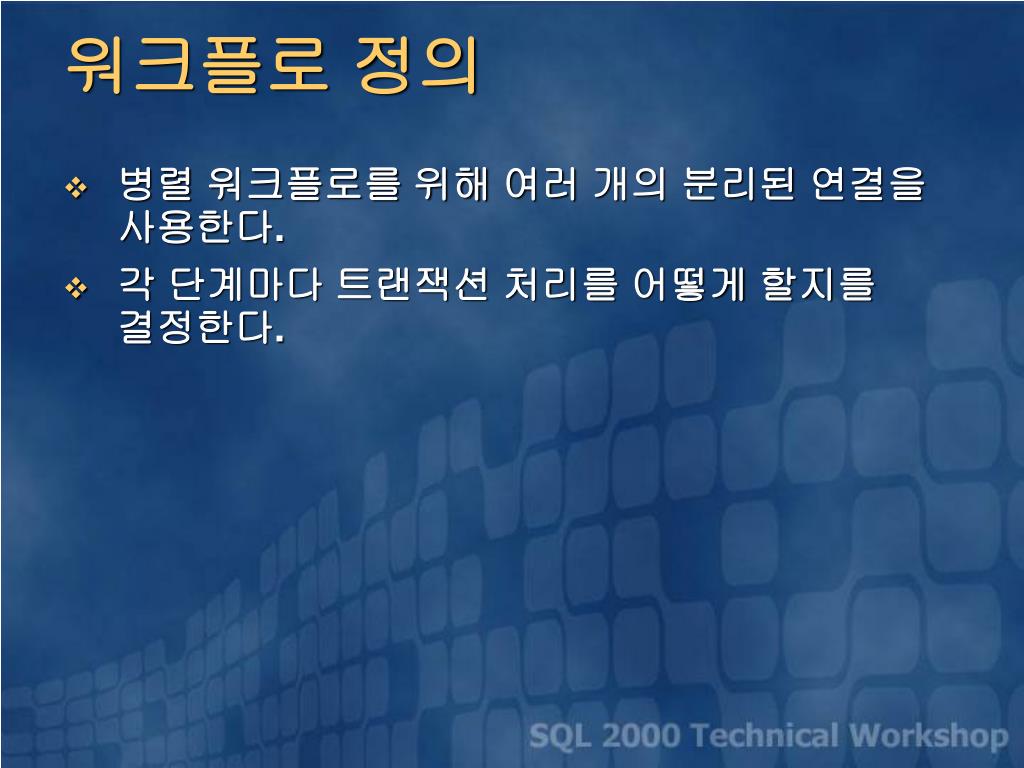 워크플로 정의

❖ 병렬 워크플로를 위해 여러 개의 분리된 연결을 사용한다.

❖ 각 단계마다 트랜잭션 처리를 어떻게 할지를 결정한다.

SQL 2000 Technical Workshop